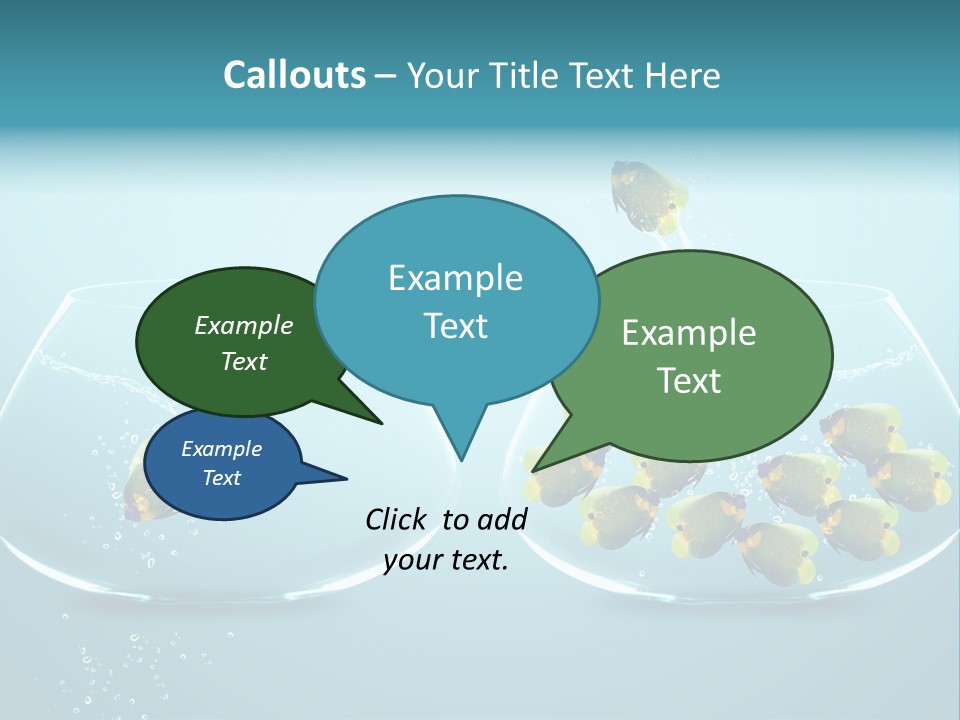 Callouts – Your Title Text Here

Example Text

Example Text

Example Text

Example Text

Click to add your text.